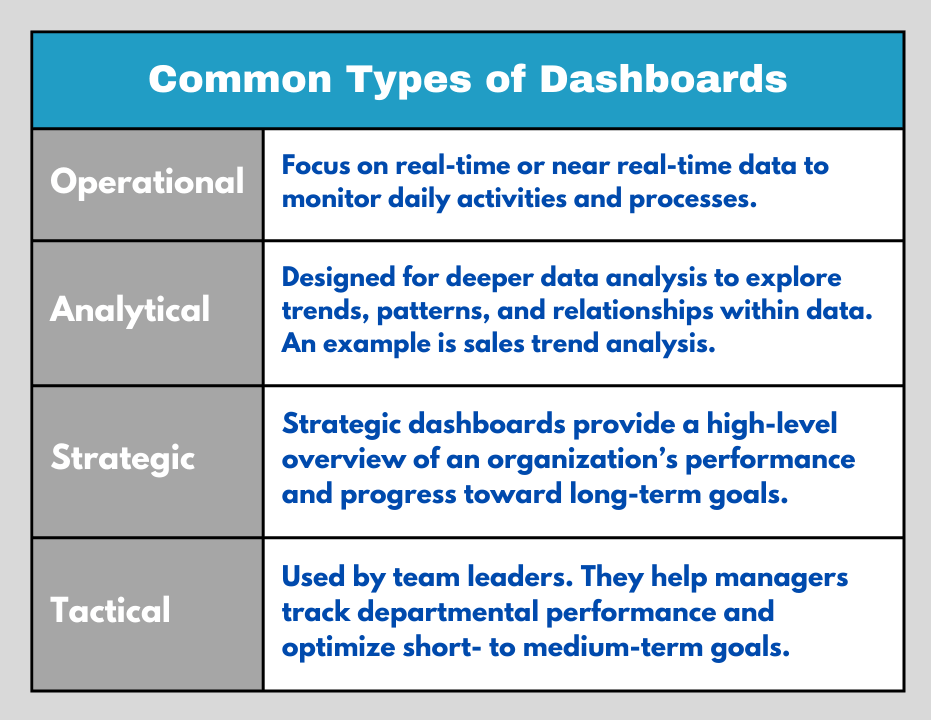 | Common Types of Dashboards | |
|---|---|
| Operational | Focus on real-time or near real-time data to monitor daily activities and processes. |
| Analytical | Designed for deeper data analysis to explore trends, patterns, and relationships within data. An example is sales trend analysis. |
| Strategic | Strategic dashboards provide a high-level overview of an organization’s performance and progress toward long-term goals. |
| Tactical | Used by team leaders. They help managers track departmental performance and optimize short- to medium-term goals. |